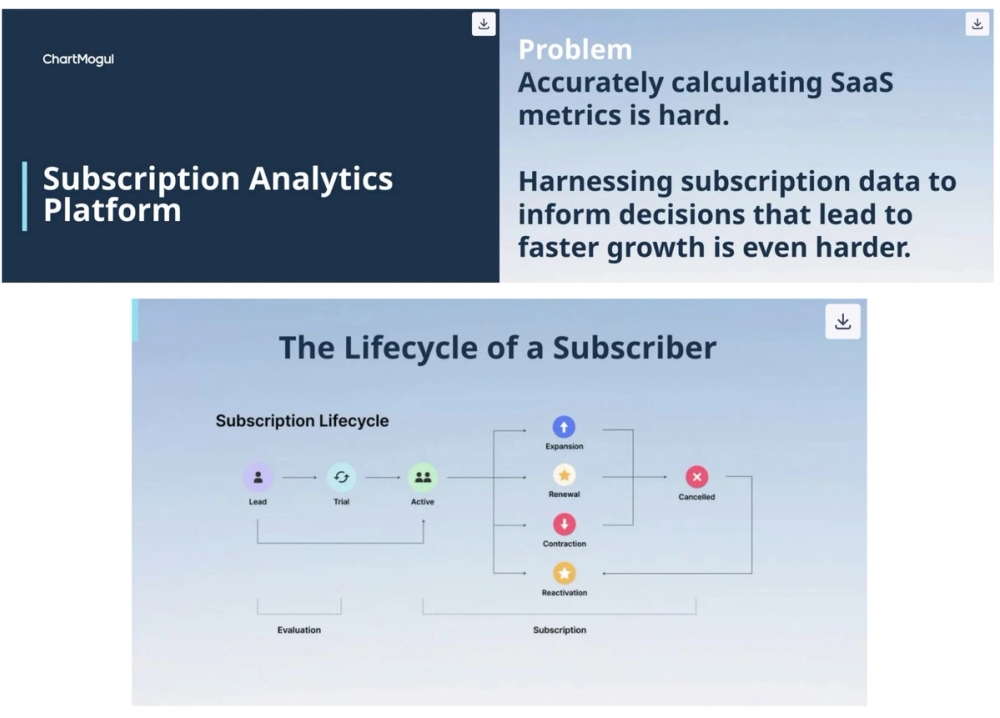 ChartMogul

Subscription Analytics Platform

Problem
Accurately calculating SaaS metrics is hard.

Harnessing subscription data to inform decisions that lead to faster growth is even harder.

The Lifecycle of a Subscriber

Subscription Lifecycle

Lead

Trial

Active

Expansion

Renewal

Contraction

Reactivation

Cancelled

Evaluation

Subscription